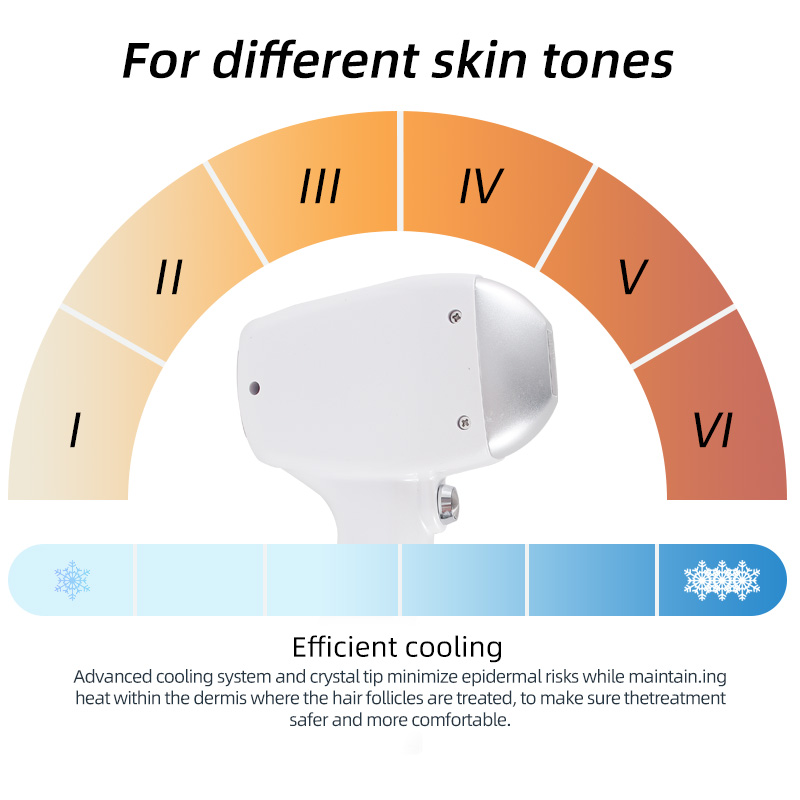 For different skin tones

I

II

III

IV

V

VI

Efficient cooling

Advanced cooling system and crystal tip minimize epidermal risks while maintain.ing heat within the dermis where the hair follicles are treated, to make sure thetreatment safer and more comfortable.